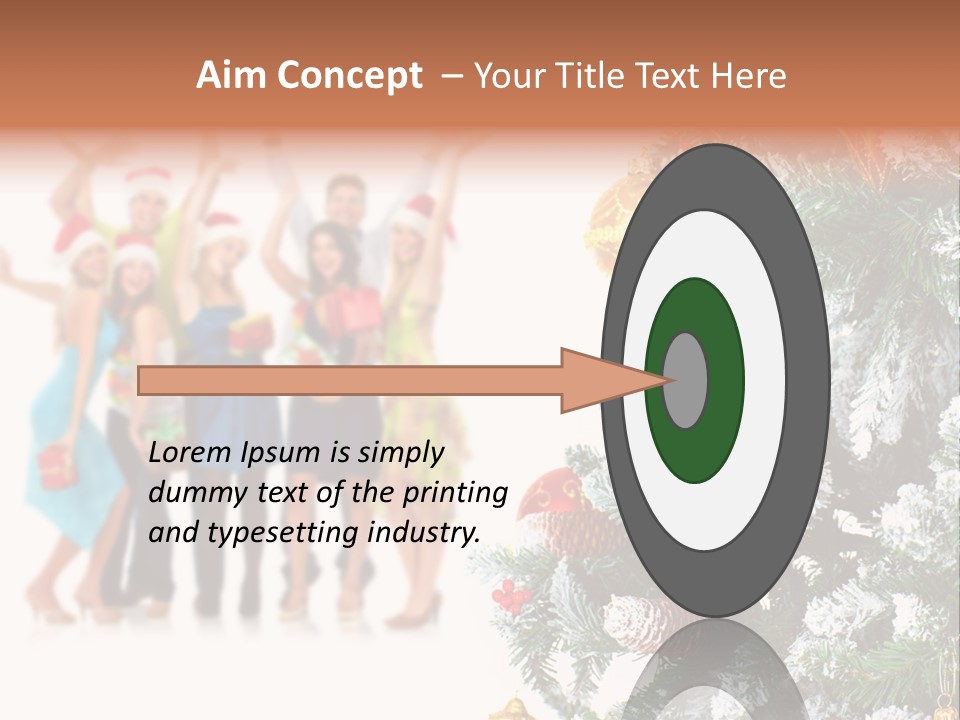 Aim Concept – Your Title Text Here

Lorem Ipsum is simply dummy text of the printing and typesetting industry.